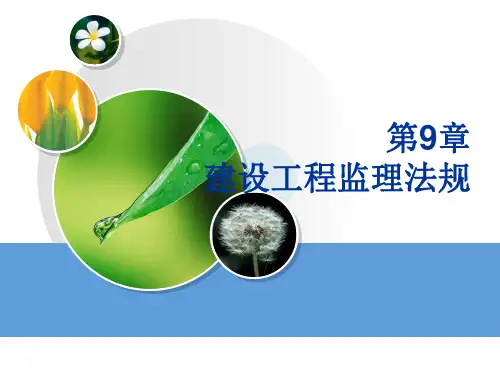 第9章
建设工程监理法规